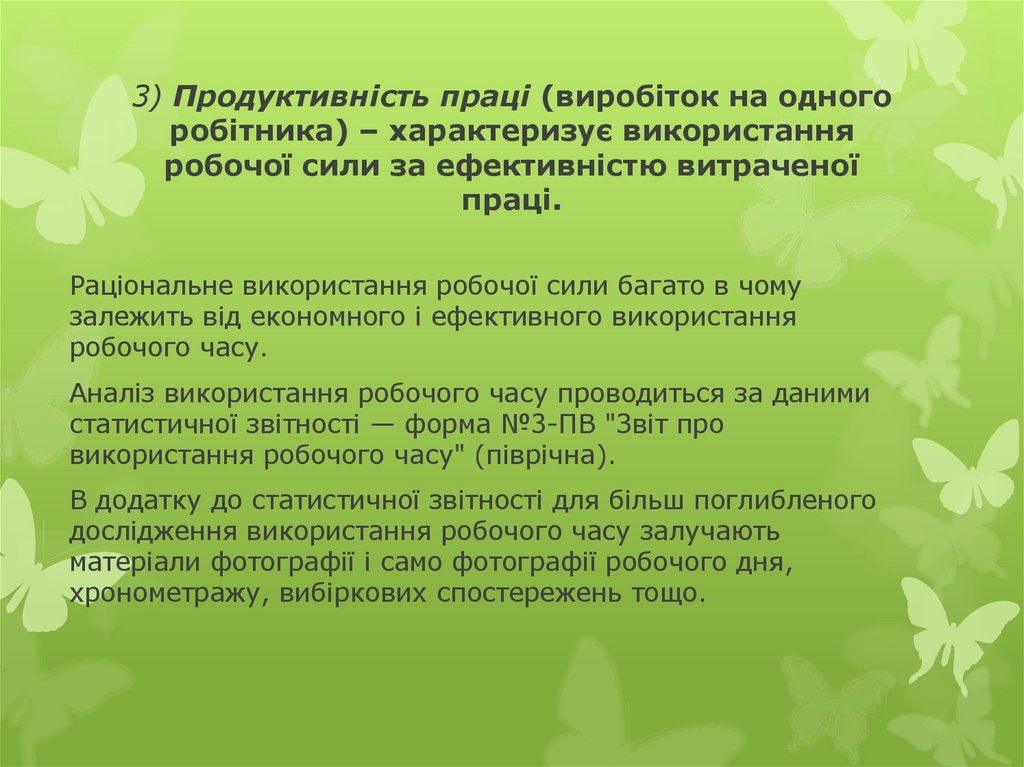 3) Продуктивність праці (виробіток на одного робітника) – характеризує використання робочої сили за ефективністю витраченої праці.

Раціональне використання робочої сили багато в чому залежить від економного і ефективного використання робочого часу.

Аналіз використання робочого часу проводиться за даними статистичної звітності — форма №3-ПВ "Звіт про використання робочого часу" (піврічна).

В додатку до статистичної звітності для більш поглибленого дослідження використання робочого часу залучають матеріали фотографії і само фотографії робочого дня, хронометражу, вибіркових спостережень тощо.